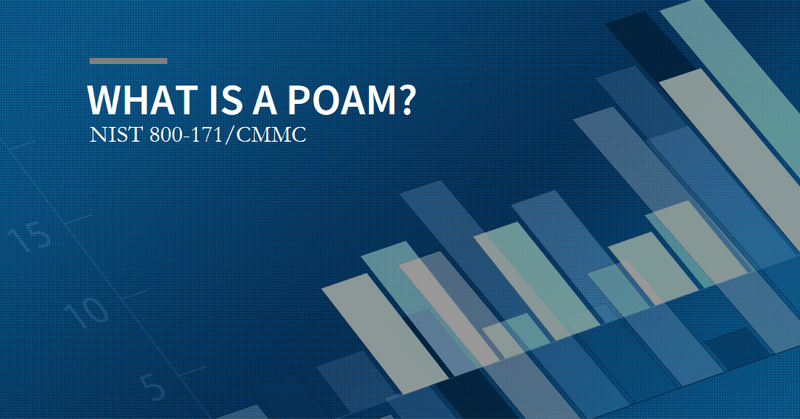 WHAT IS A POAM?
NIST 800-171/CMMC

15
10
5